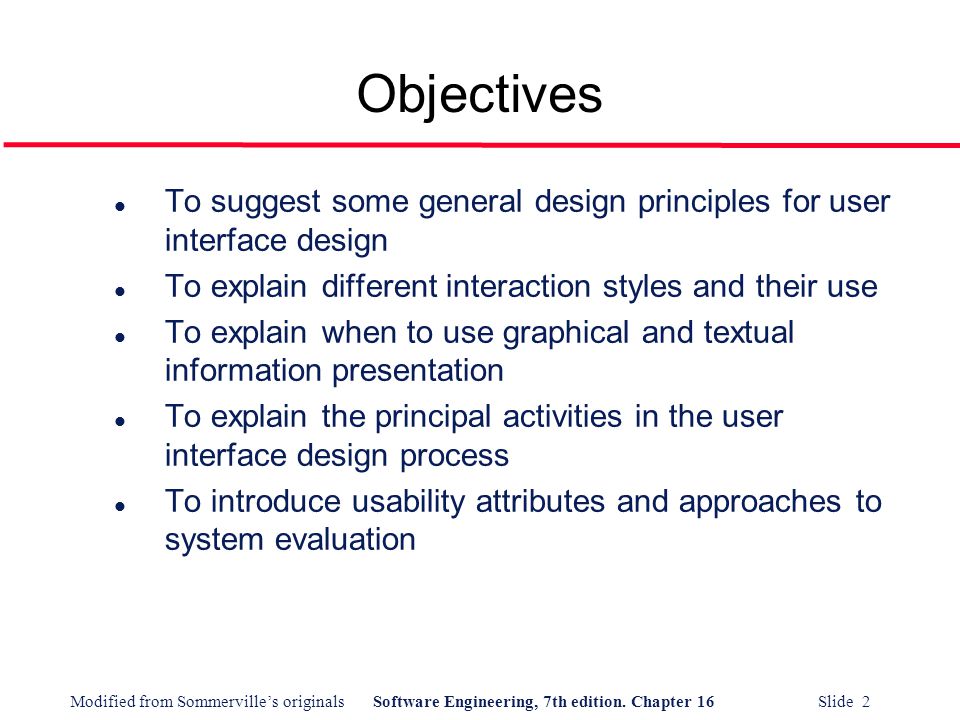 Objectives

- To suggest some general design principles for user interface design
- To explain different interaction styles and their use
- To explain when to use graphical and textual information presentation
- To explain the principal activities in the user interface design process
- To introduce usability attributes and approaches to system evaluation

Modified from Sommerville's originals Software Engineering, 7th edition. Chapter 16 Slide 2